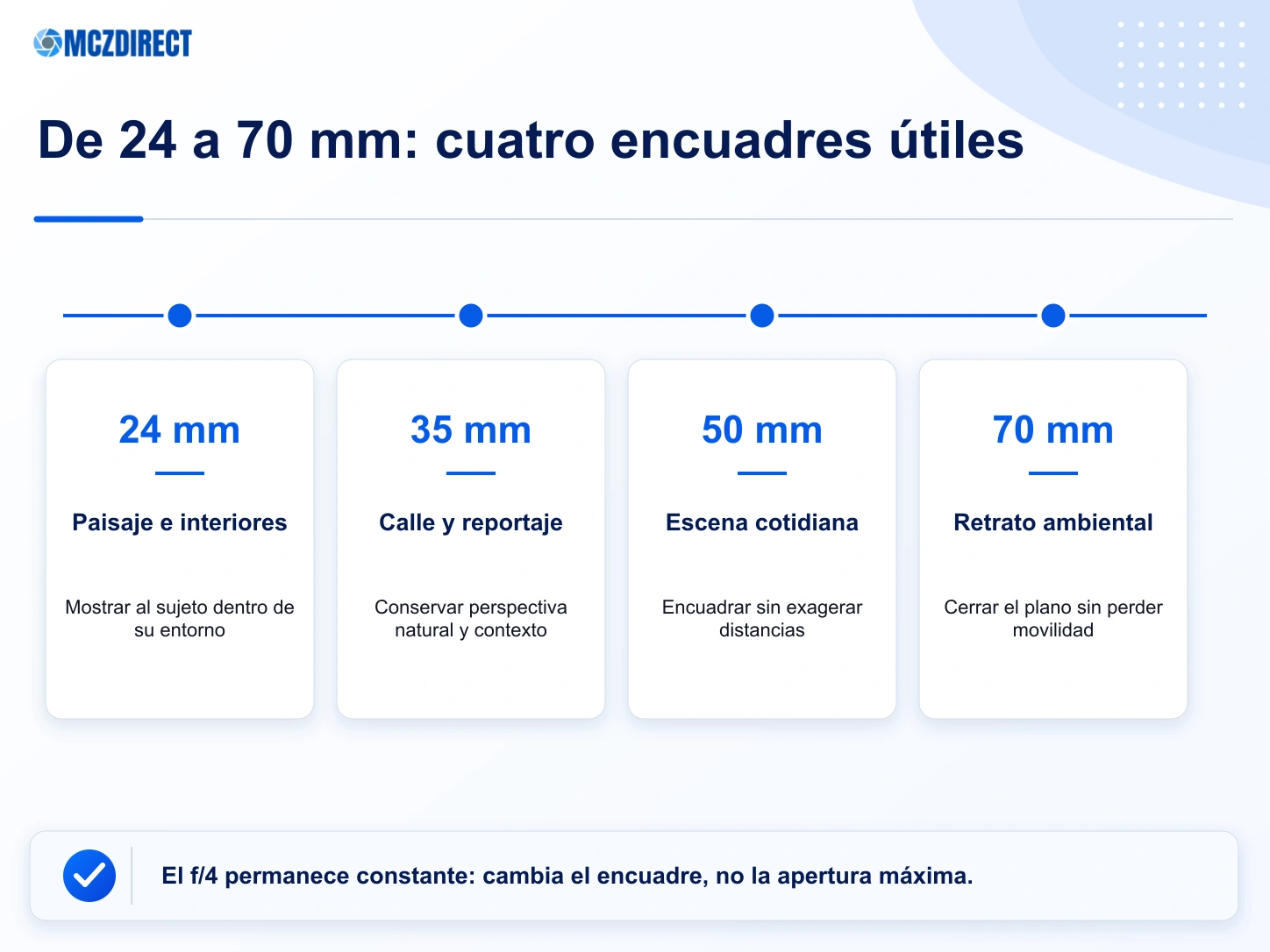 MCZDIRECT

De 24 a 70 mm: cuatro encuadres útiles

24 mm

Paisaje e interiores

Mostrar al sujeto dentro de su entorno

35 mm

Calle y reportaje

Conservar perspectiva natural y contexto

50 mm

Escena cotidiana

Encuadrar sin exagerar distancias

70 mm

Retrato ambiental

Cerrar el plano sin perder movilidad

El f/4 permanece constante: cambia el encuadre, no la apertura máxima.